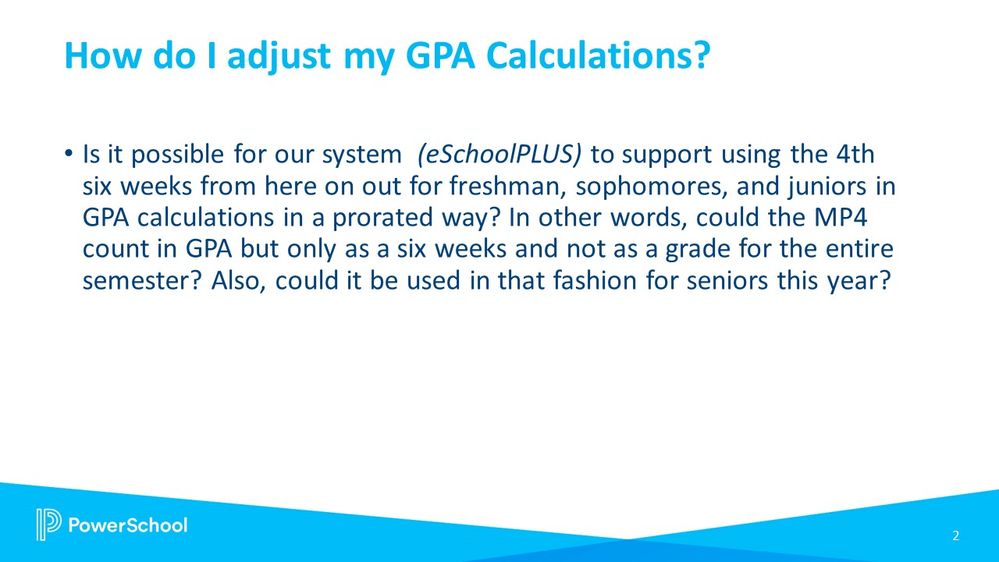 How do I adjust my GPA Calculations?

• Is it possible for our system (eSchoolPLUS) to support using the 4th six weeks from here on out for freshman, sophomores, and juniors in GPA calculations in a prorated way? In other words, could the MP4 count in GPA but only as a six weeks and not as a grade for the entire semester? Also, could it be used in that fashion for seniors this year?

PowerSchool

2